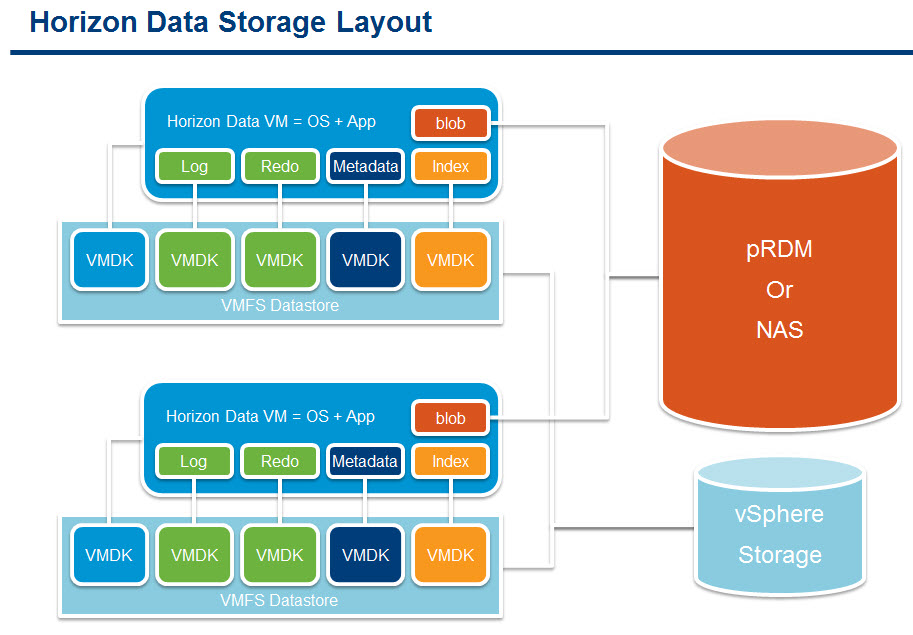 Horizon Data Storage Layout

Horizon Data VM = OS + App

blob

Log

Redo

Metadata

Index

VMDK

VMDK

VMDK

VMDK

VMDK

VMFS Datastore

Horizon Data VM = OS + App

blob

Log

Redo

Metadata

Index

VMDK

VMDK

VMDK

VMDK

VMDK

VMFS Datastore

pRDM
Or
NAS

vSphere
Storage